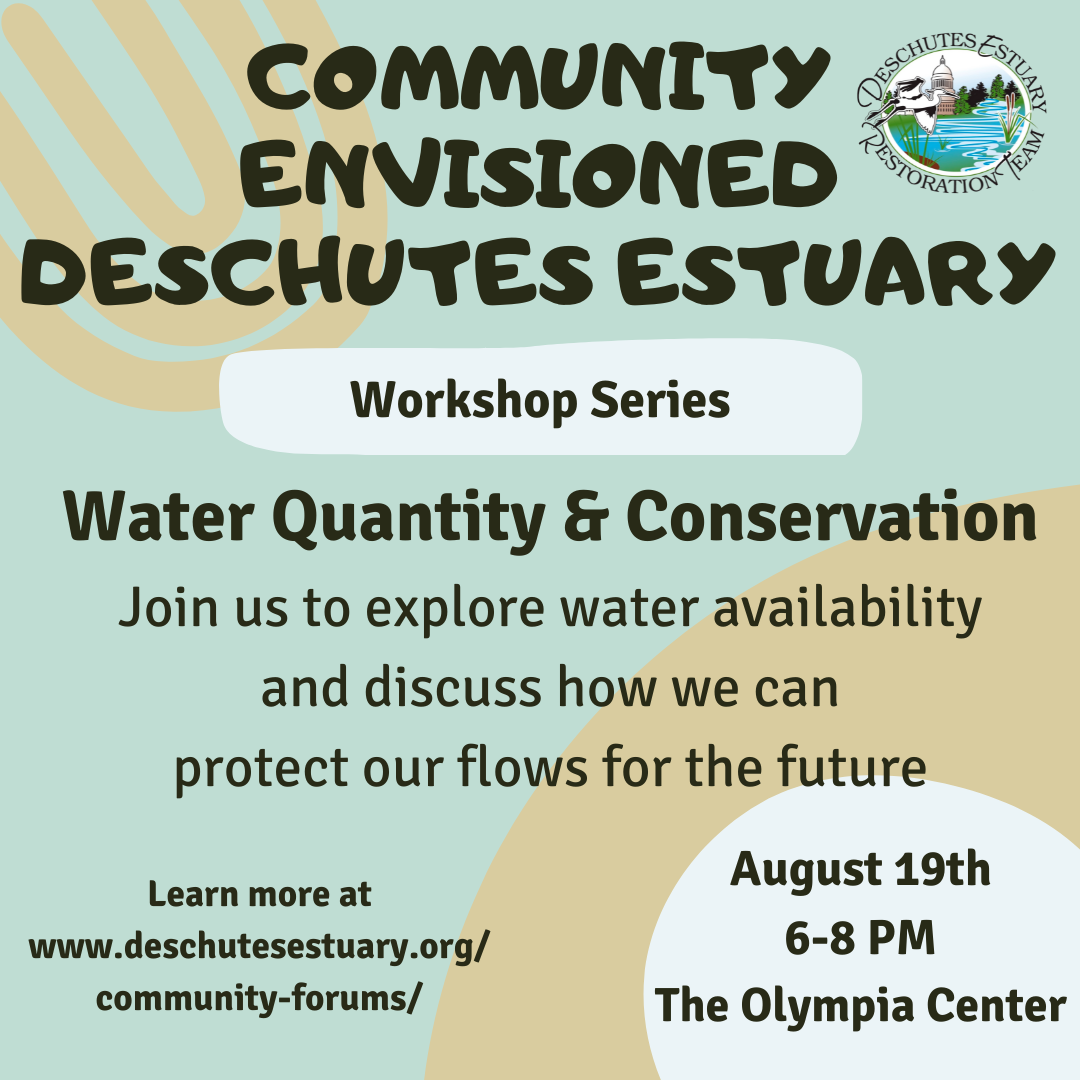 COMMUNITY ENVISIONED DESCHUTES ESTUARY

DESCHUTES ESTUARY RESTORATION TEAM

Workshop Series

Water Quantity & Conservation

Join us to explore water availability and discuss how we can protect our flows for the future

Learn more at www.deschutesestuary.org/community-forums/

August 19th
6-8 PM
The Olympia Center